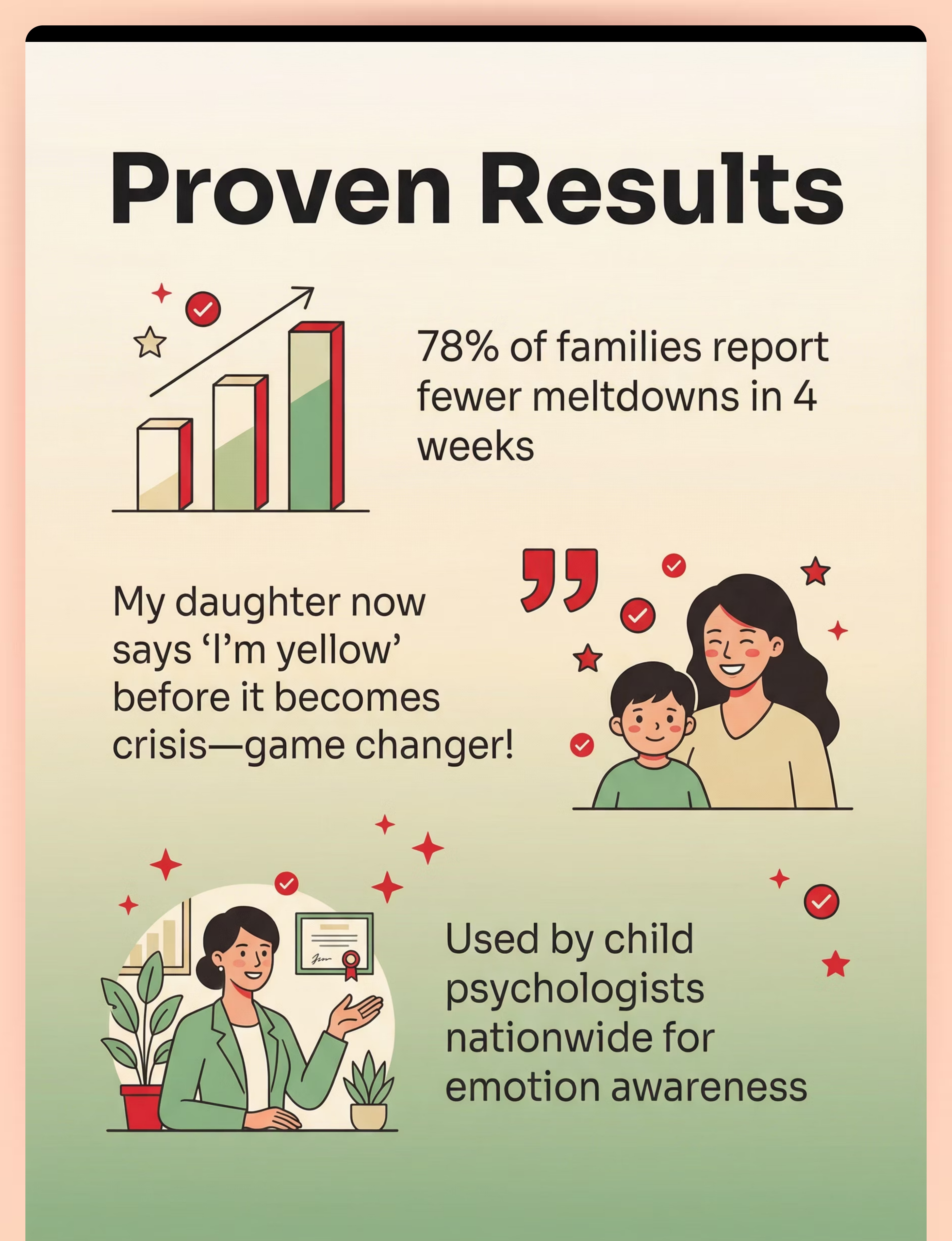 Proven Results

78% of families report fewer meltdowns in 4 weeks

My daughter now says ‘I’m yellow’ before it becomes crisis—game changer!

Used by child psychologists nationwide for emotion awareness